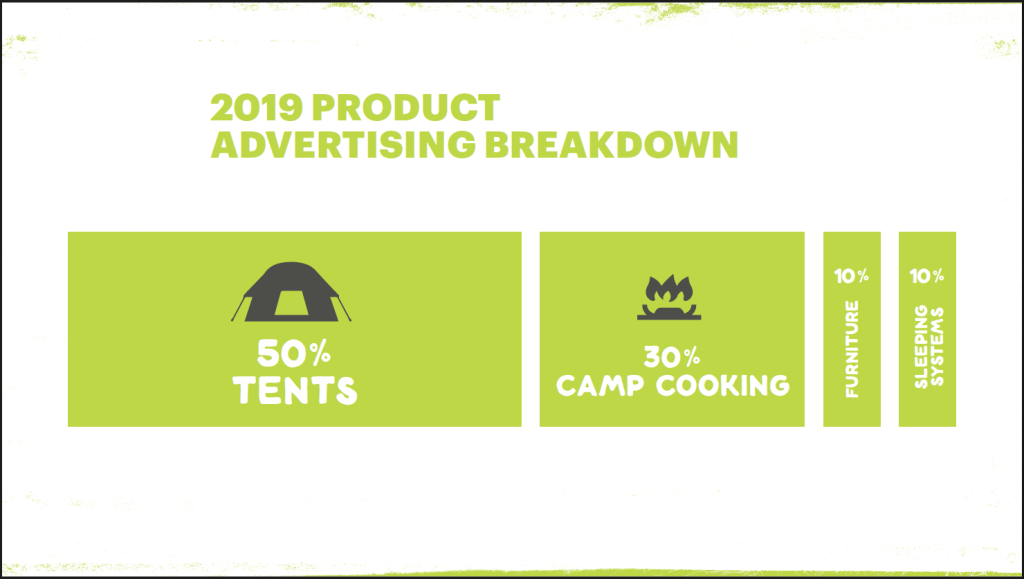 2019 PRODUCT ADVERTISING BREAKDOWN

50%
TENTS

30%
CAMP COOKING

10%
FURNITURE

10%
SLEEPING SYSTEMS